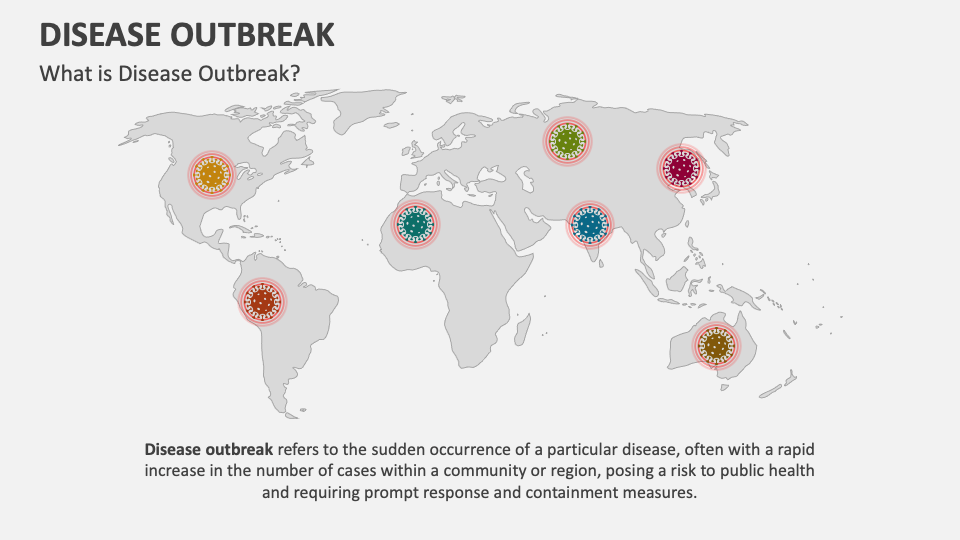 DISEASE OUTBREAK

What is Disease Outbreak?

Disease outbreak refers to the sudden occurrence of a particular disease, often with a rapid increase in the number of cases within a community or region, posing a risk to public health and requiring prompt response and containment measures.